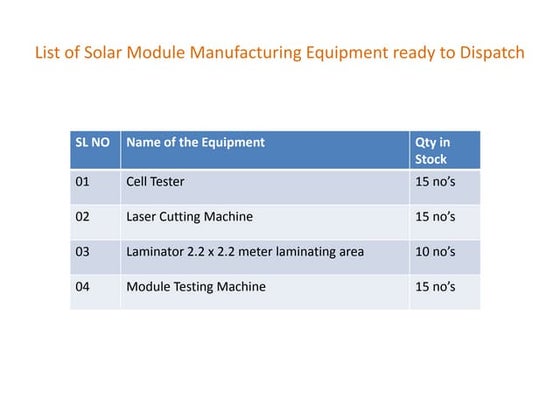 List of Solar Module Manufacturing Equipment ready to Dispatch

| SL NO | Name of the Equipment | Qty in Stock |
|---|---|---|
| 01 | Cell Tester | 15 no's |
| 02 | Laser Cutting Machine | 15 no's |
| 03 | Laminator 2.2 x 2.2 meter laminating area | 10 no's |
| 04 | Module Testing Machine | 15 no's |